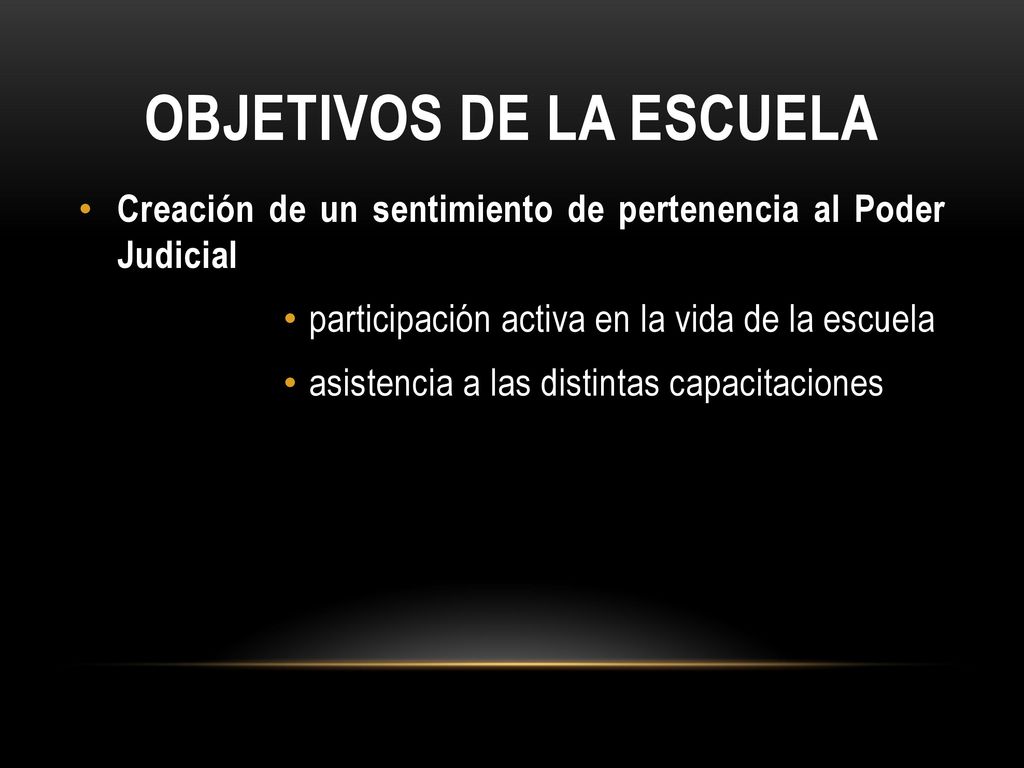 OBJETIVOS DE LA ESCUELA

• Creación de un sentimiento de pertenencia al Poder Judicial

• participación activa en la vida de la escuela

• asistencia a las distintas capacitaciones